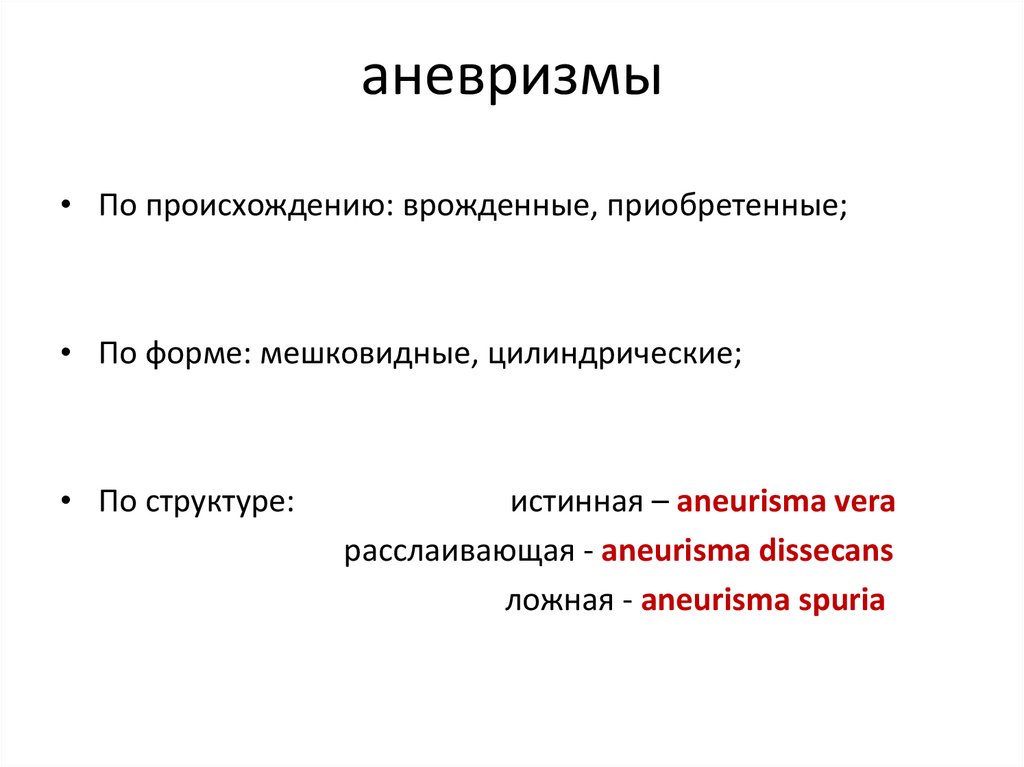 аневризмы

• По происхождению: врожденные, приобретенные;

• По форме: мешковидные, цилиндрические;

• По структуре: истинная – aneurisma vera
расслаивающая - aneurisma dissecans
ложная - aneurisma spuria